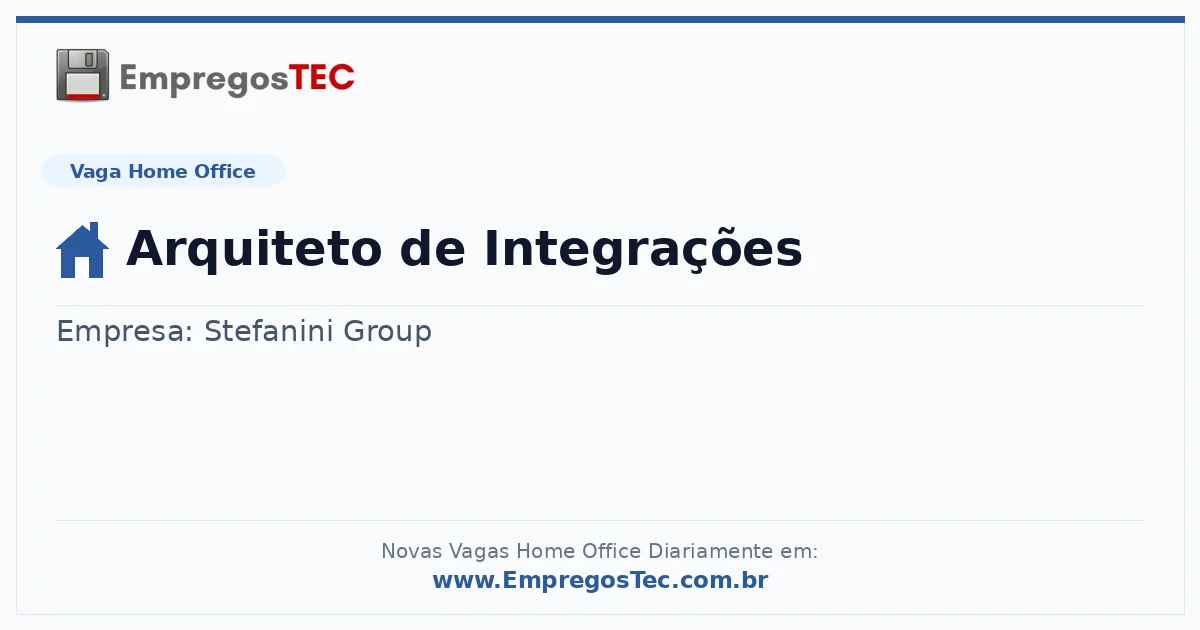 EmpregosTEC

Vaga Home Office

Arquiteto de Integrações

Empresa: Stefanini Group

Novas Vagas Home Office Diariamente em:
www.EmpregosTec.com.br